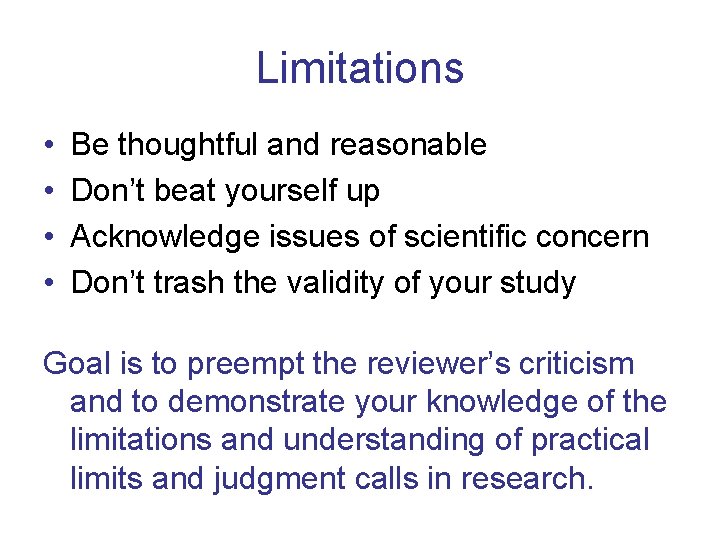 Limitations

• Be thoughtful and reasonable
• Don't beat yourself up
• Acknowledge issues of scientific concern
• Don't trash the validity of your study

Goal is to preempt the reviewer's criticism and to demonstrate your knowledge of the limitations and understanding of practical limits and judgment calls in research.